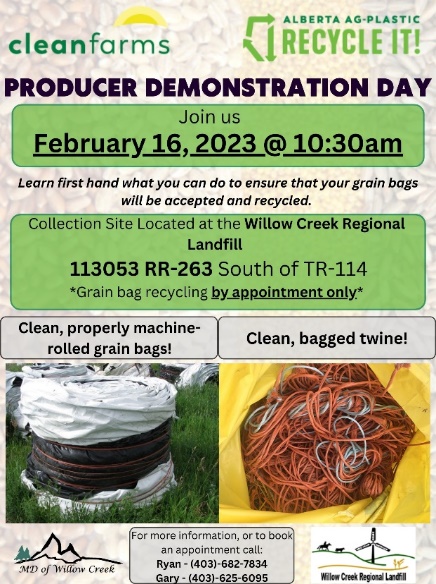 cleanfarms

ALBERTA AG-PLASTIC
RECYCLE IT!

PRODUCER DEMONSTRATION DAY

Join us
February 16, 2023 @ 10:30am

Learn first hand what you can do to ensure that your grain bags will be accepted and recycled.

Collection Site Located at the Willow Creek Regional Landfill
113053 RR-263 South of TR-114
*Grain bag recycling by appointment only*

Clean, properly machine-rolled grain bags!

Clean, bagged twine!

MD of Willow Creek

For more information, or to book an appointment call:
Ryan - (403)-682-7834
Gary - (403)-625-6095

Willow Creek Regional Landfill